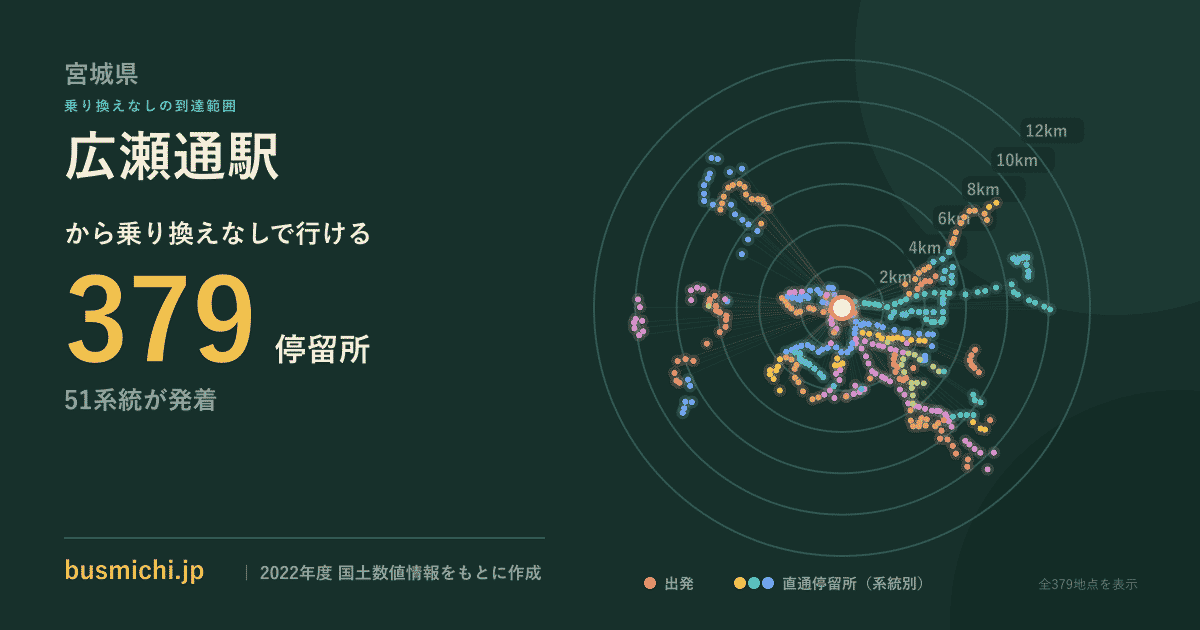 宮城県
乗り換えなしの到達範囲
広瀬通駅
から乗り換えなしで行ける
379 停留所
51系統が発着

12km
10km
8km
6km
4km
2km

busmichi.jp | 2022年度 国土数値情報をもとに作成

出発
直通停留所（系統別）
全379地点を表示